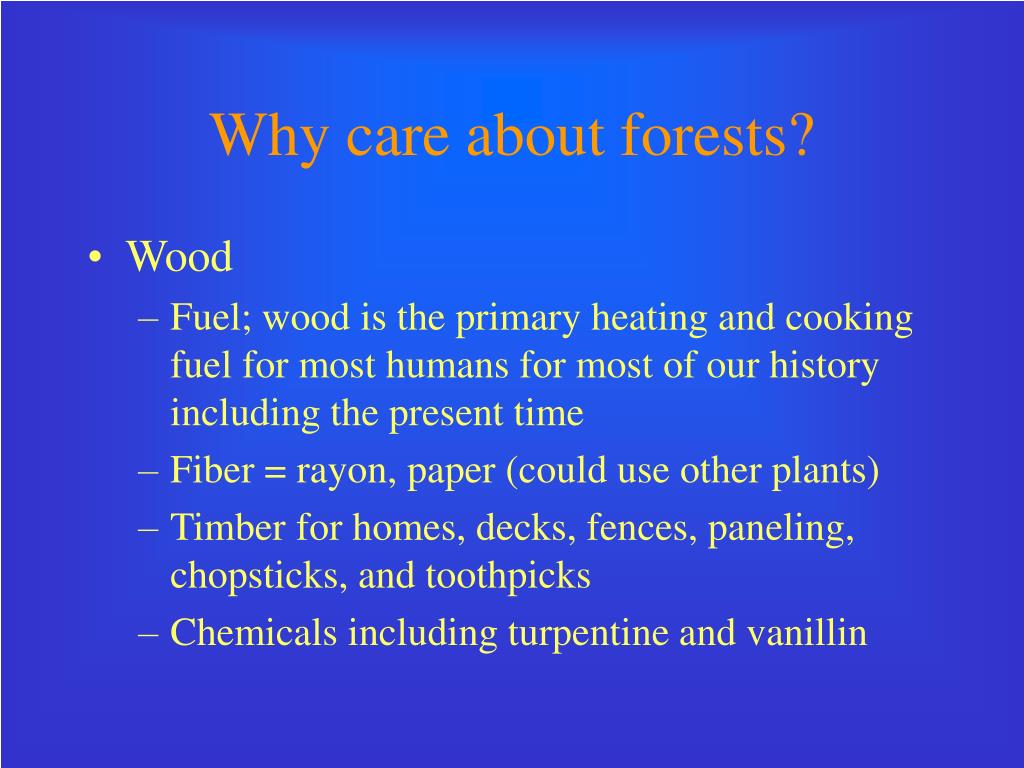 Why care about forests?

• Wood
– Fuel; wood is the primary heating and cooking fuel for most humans for most of our history including the present time
– Fiber = rayon, paper (could use other plants)
– Timber for homes, decks, fences, paneling, chopsticks, and toothpicks
– Chemicals including turpentine and vanillin